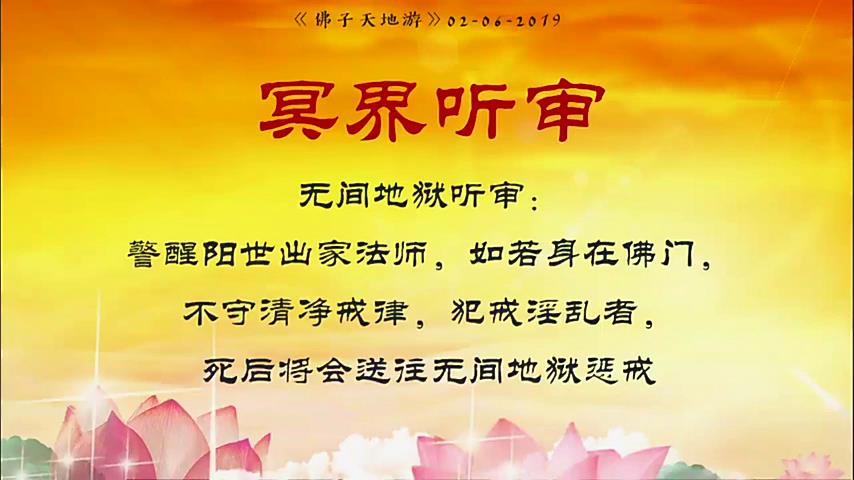 《佛子天地游》02-06-2019

冥界听审

无间地狱听审：

警醒阳世出家法师，如若身在佛门，

不守清净戒律，犯戒淫乱者，

死后将会送往无间地狱惩戒